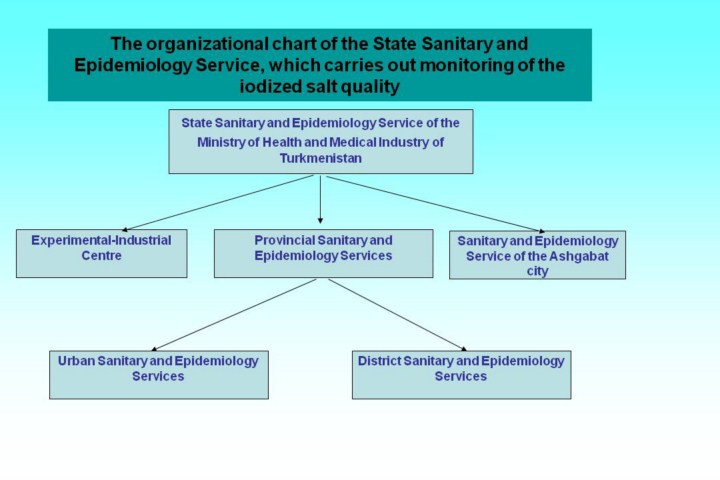 The organizational chart of the State Sanitary and Epidemiology Service, which carries out monitoring of the iodized salt quality

State Sanitary and Epidemiology Service of the Ministry of Health and Medical Industry of Turkmenistan

Experimental-Industrial Centre

Provincial Sanitary and Epidemiology Services

Sanitary and Epidemiology Service of the Ashgabat city

Urban Sanitary and Epidemiology Services

District Sanitary and Epidemiology Services